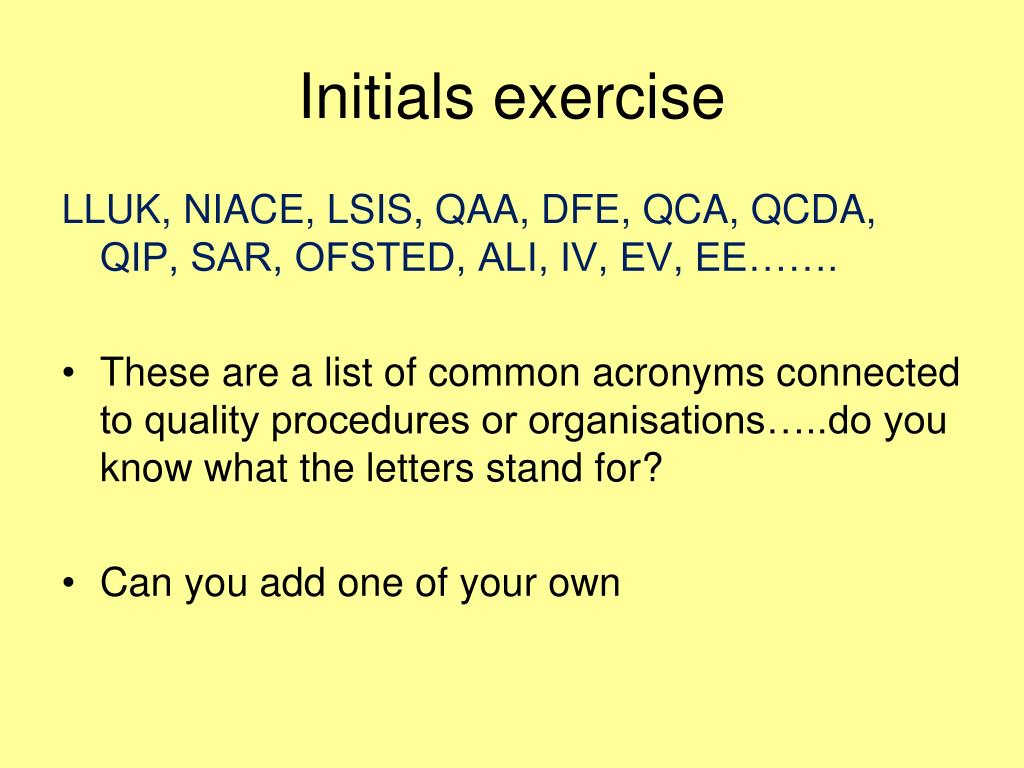 Initials exercise

LLUK, NIACE, LSIS, QAA, DFE, QCA, QCDA, QIP, SAR, OFSTED, ALI, IV, EV, EE…….

• These are a list of common acronyms connected to quality procedures or organisations…..do you know what the letters stand for?

• Can you add one of your own